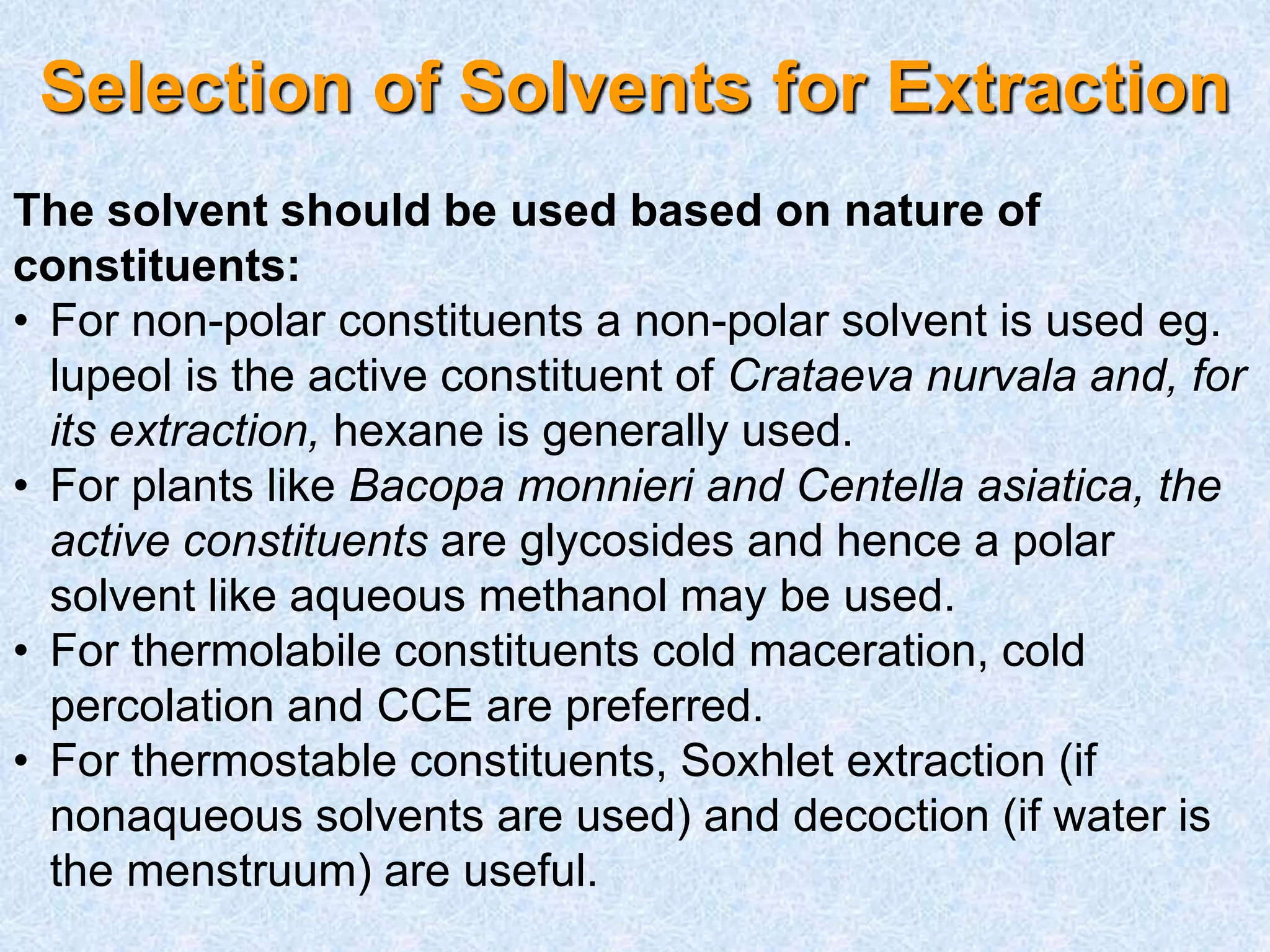 Selection of Solvents for Extraction

The solvent should be used based on nature of constituents:

• For non-polar constituents a non-polar solvent is used eg. lupeol is the active constituent of Crataeva nurvala and, for its extraction, hexane is generally used.
• For plants like Bacopa monnieri and Centella asiatica, the active constituents are glycosides and hence a polar solvent like aqueous methanol may be used.
• For thermolabile constituents cold maceration, cold percolation and CCE are preferred.
• For thermostable constituents, Soxhlet extraction (if nonaqueous solvents are used) and decoction (if water is the menstruum) are useful.